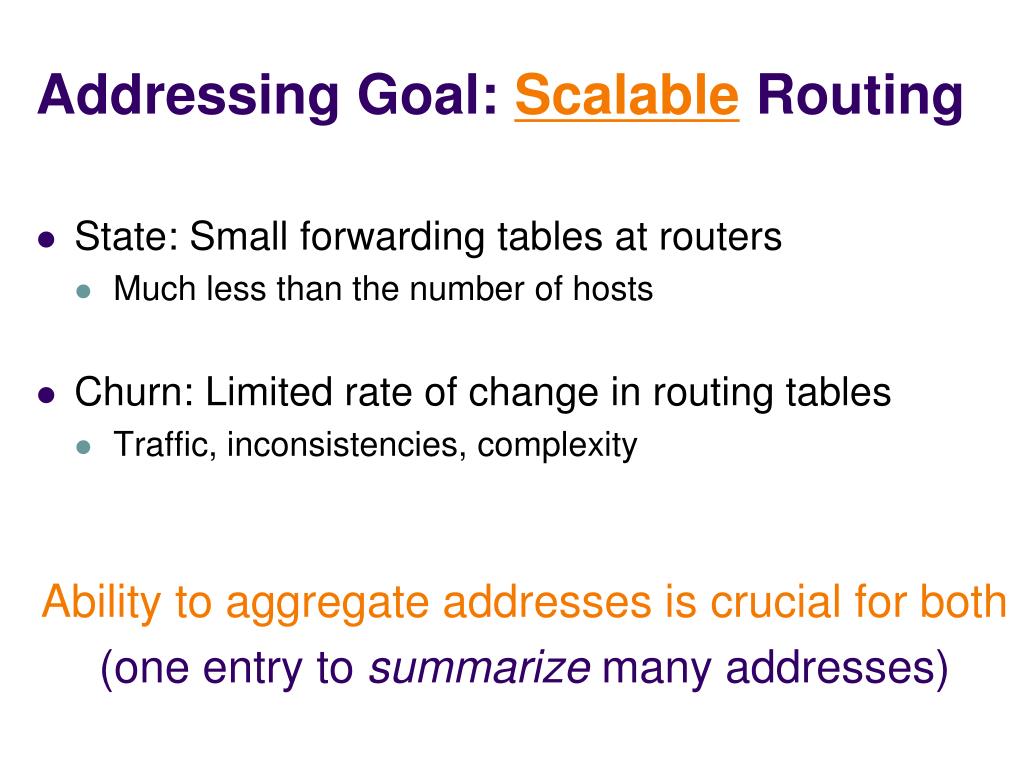 Addressing Goal: Scalable Routing

- State: Small forwarding tables at routers
  - Much less than the number of hosts

- Churn: Limited rate of change in routing tables
  - Traffic, inconsistencies, complexity

Ability to aggregate addresses is crucial for both (one entry to summarize many addresses)